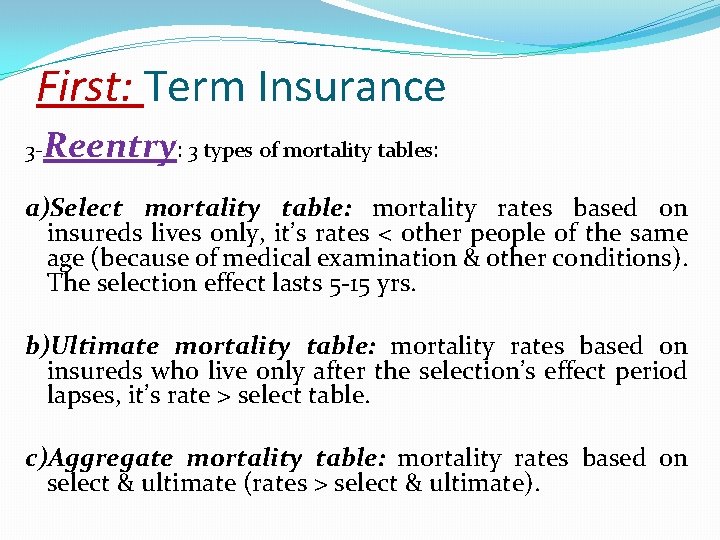 First: Term Insurance

3-Reentry: 3 types of mortality tables:

a)Select mortality table: mortality rates based on insureds lives only, it's rates < other people of the same age (because of medical examination & other conditions). The selection effect lasts 5-15 yrs.

b)Ultimate mortality table: mortality rates based on insureds who live only after the selection's effect period lapses, it's rate > select table.

c)Aggregate mortality table: mortality rates based on select & ultimate (rates > select & ultimate).